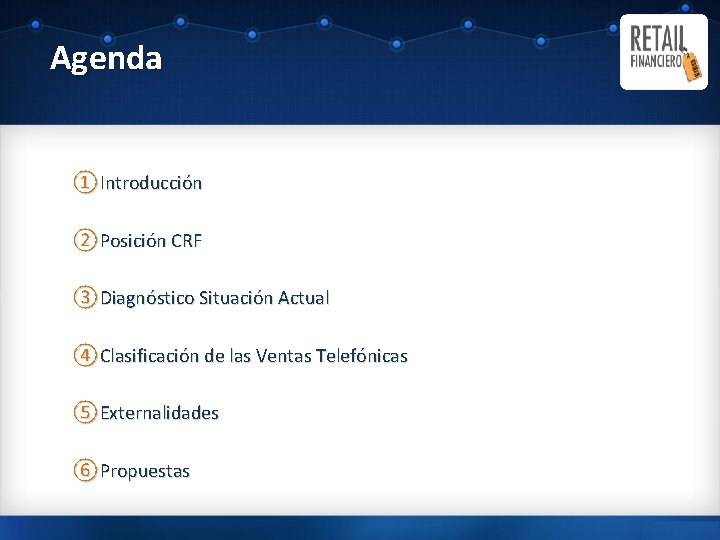 Agenda

RETAIL FINANCIERO

① Introducción

② Posición CRF

③ Diagnóstico Situación Actual

④ Clasificación de las Ventas Telefónicas

⑤ Externalidades

⑥ Propuestas